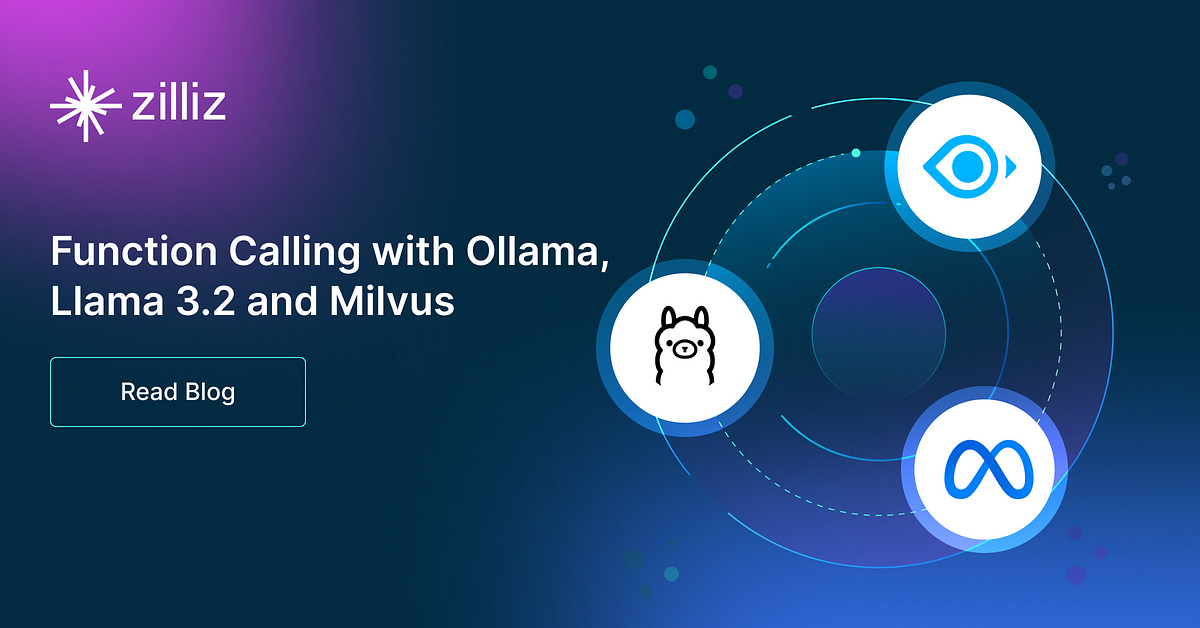 zilliz

Function Calling with Ollama, Llama 3.2 and Milvus

Read Blog